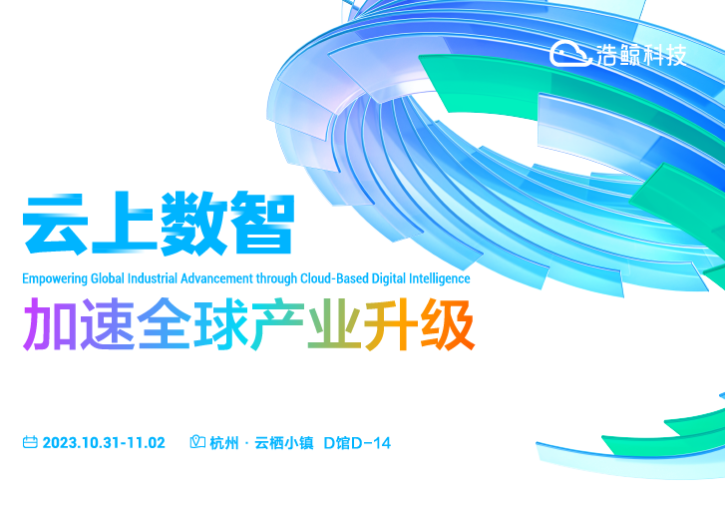 浩鲸科技

云上数智

Empowering Global Industrial Advancement through Cloud-Based Digital Intelligence

加速全球产业升级

2023.10.31-11.02 杭州 · 云栖小镇 D馆D-14